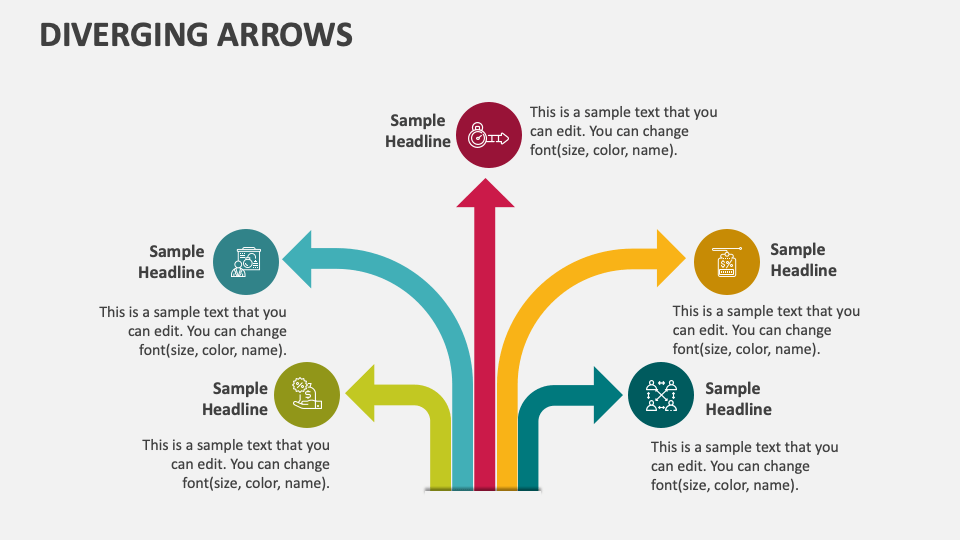 DIVERGING ARROWS

Sample Headline

This is a sample text that you can edit. You can change font(size, color, name).

Sample Headline

This is a sample text that you can edit. You can change font(size, color, name).

Sample Headline

This is a sample text that you can edit. You can change font(size, color, name).

Sample Headline

This is a sample text that you can edit. You can change font(size, color, name).

Sample Headline

This is a sample text that you can edit. You can change font(size, color, name).